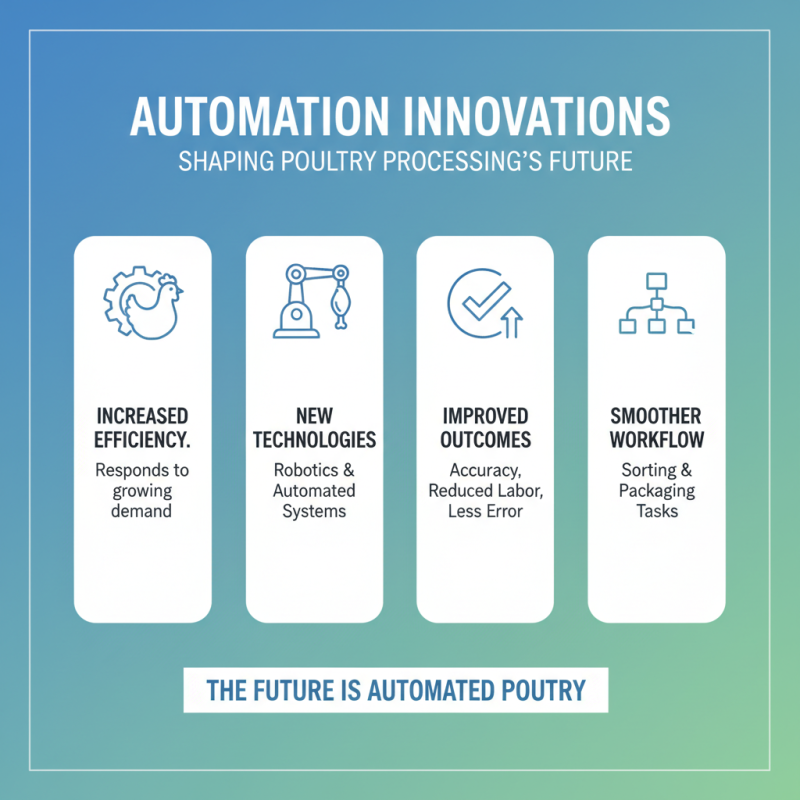 AUTOMATION INNOVATIONS
SHAPING POULTRY PROCESSING'S FUTURE

INCREASED EFFICIENCY.
Responds to growing demand

NEW TECHNOLOGIES
Robotics & Automated Systems

IMPROVED OUTCOMES
Accuracy, Reduced Labor, Less Error

SMOOTHER WORKFLOW
Sorting & Packaging Tasks

THE FUTURE IS AUTOMATED POUTRY